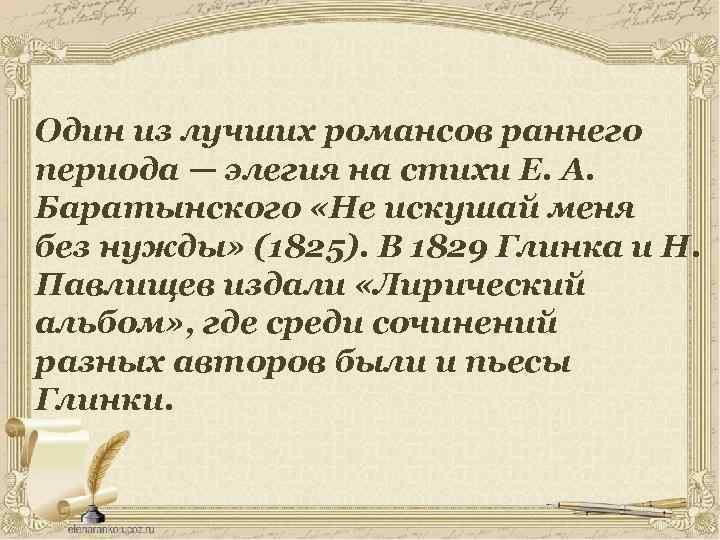 Один из лучших романсов раннего периода — элегия на стихи Е. А. Баратынского «Не искушай меня без нужды» (1825). В 1829 Глинка и Н. Павлищев издали «Лирический альбом», где среди сочинений разных авторов были и пьесы Глинки.

elenaranko.ucoz.ru